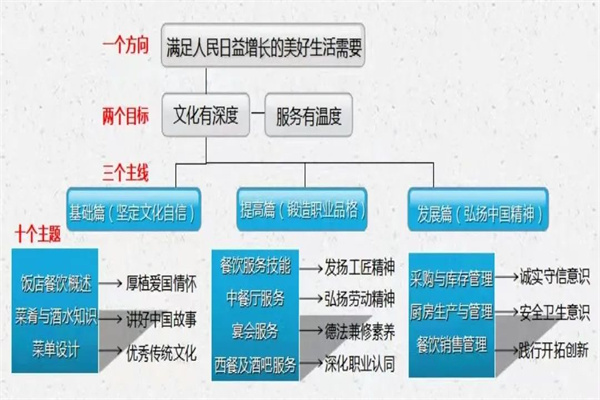 一个方向
满足人民日益增长的美好生活需要

两个目标
文化有深度
服务有温度

三个主线
基础篇（坚定文化自信）
提高篇（锻造职业品格）
发展篇（弘扬中国精神）

十个主题
饭店餐饮概述 → 厚植爱国情怀
菜肴与酒水知识 → 讲好中国故事
菜单设计 → 优秀传统文化

餐饮服务技能 → 发扬工匠精神
中餐厅服务 → 弘扬劳动精神
宴会服务 → 德法兼修素养
西餐及酒吧服务 → 深化职业认同

采购与库存管理 → 诚实守信意识
厨房生产与管理 → 安全卫生意识
餐饮销售管理 → 践行开拓创新